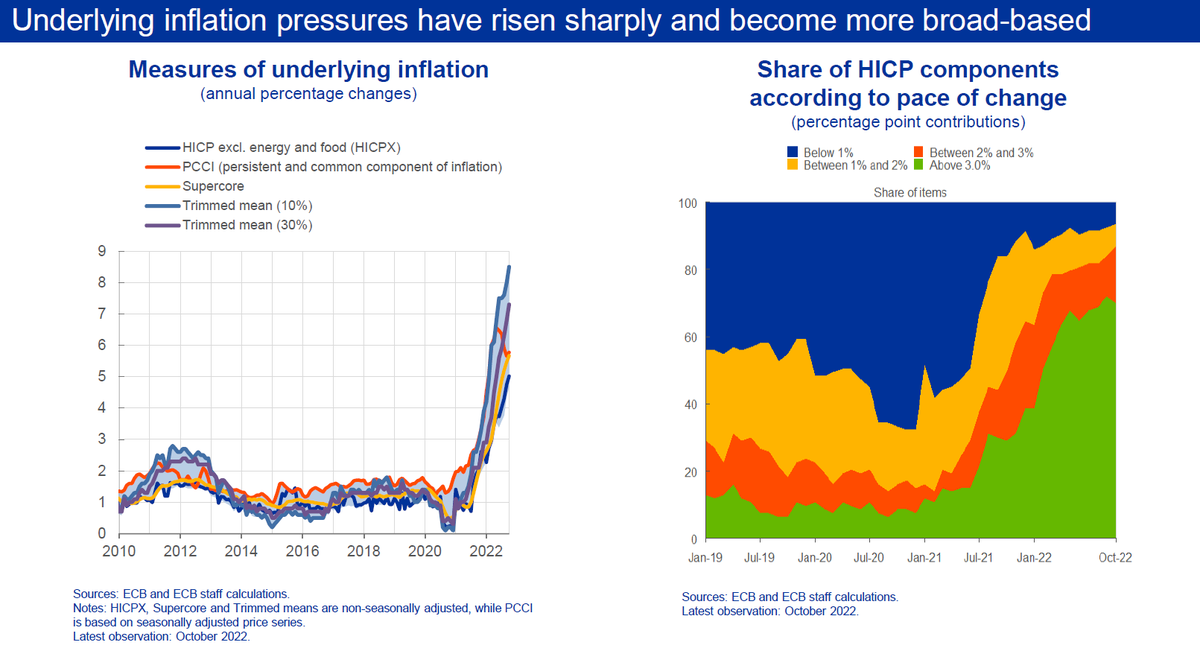 Underlying inflation pressures have risen sharply and become more broad-based

Measures of underlying inflation
(annual percentage changes)

HICP excl. energy and food (HICPX)
PCCI (persistent and common component of inflation)
Supercore
Trimmed mean (10%)
Trimmed mean (30%)

9
8
7
6
5
4
3
2
1
0
2010 2012 2014 2016 2018 2020 2022

Sources: ECB and ECB staff calculations.
Notes: HICPX, Supercore and Trimmed means are non-seasonally adjusted, while PCCI is based on seasonally adjusted price series.
Latest observation: October 2022.

Share of HICP components according to pace of change
(percentage point contributions)

Below 1%
Between 1% and 2%
Between 2% and 3%
Above 3.0%

Share of items

100
80
60
40
20
0
Jan-19 Jul-19 Jan-20 Jul-20 Jan-21 Jul-21 Jan-22 Oct-22

Sources: ECB and ECB staff calculations.
Latest observation: October 2022.